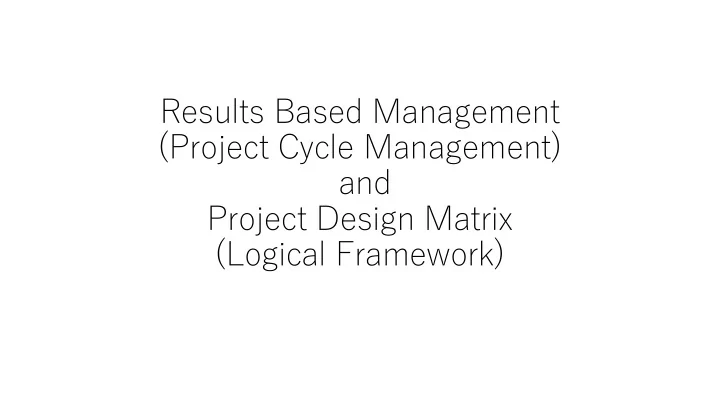 Results Based Management
(Project Cycle Management)
and
Project Design Matrix
(Logical Framework)